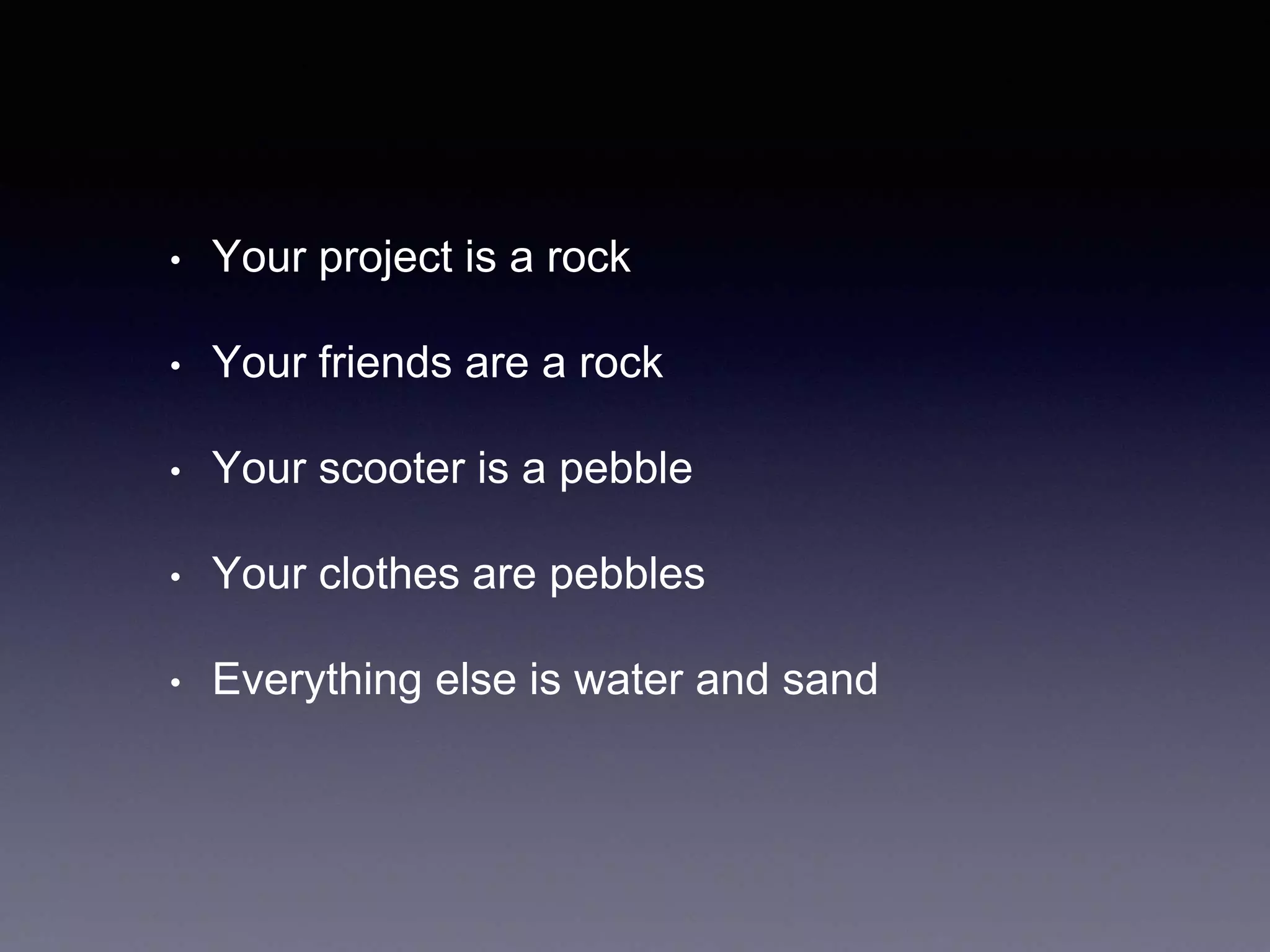 • Your project is a rock

• Your friends are a rock

• Your scooter is a pebble

• Your clothes are pebbles

• Everything else is water and sand